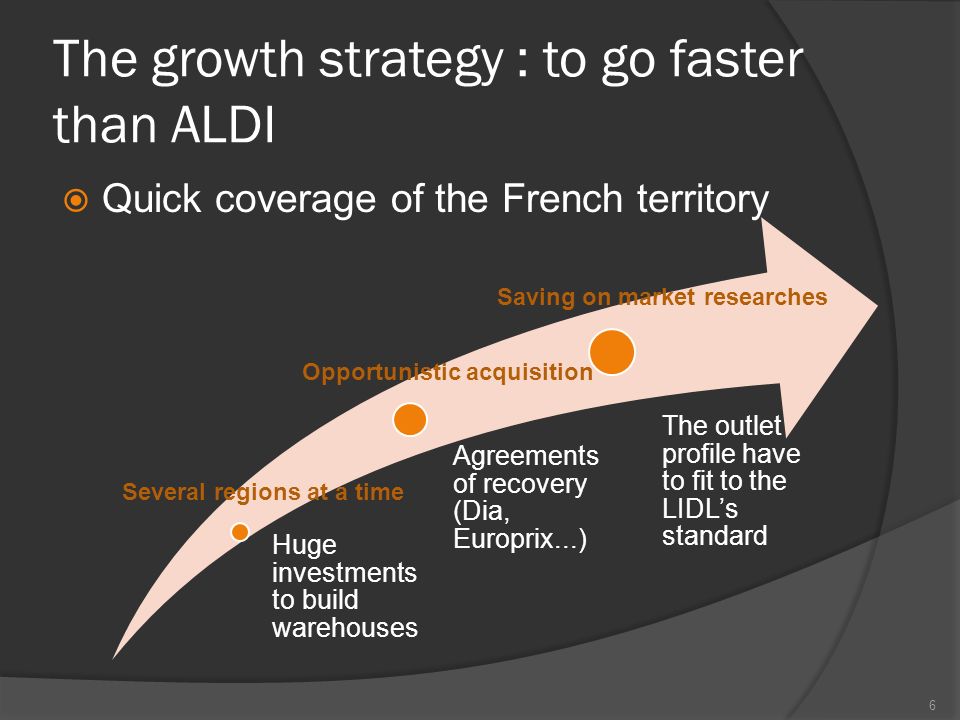 The growth strategy : to go faster than ALDI

Quick coverage of the French territory

Several regions at a time

Huge investments to build warehouses

Opportunistic acquisition

Agreements of recovery (Dia, Europrix...)

Saving on market researches

The outlet profile have to fit to the LIDL's standard

6